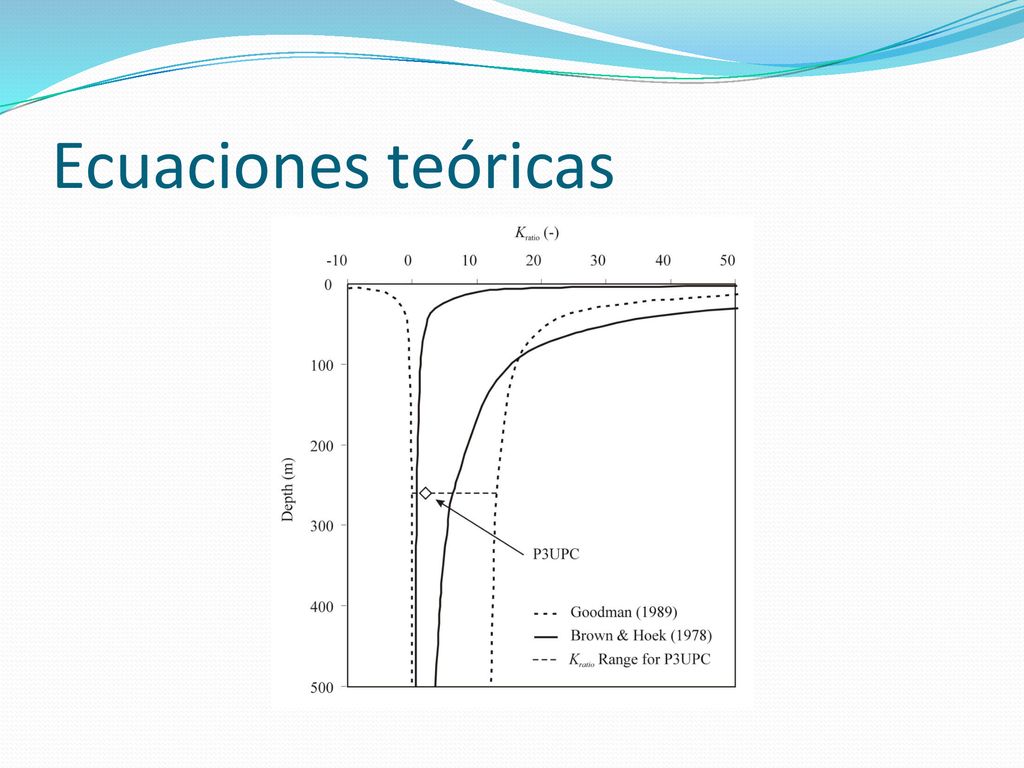 Ecuaciones teóricas

$K_{ratio}$ (-)

-10 0 10 20 30 40 50

0
100
200
300
400
500

Depth (m)

P3UPC

Goodman (1989)
Brown & Hoek (1978)
$K_{ratio}$ Range for P3UPC